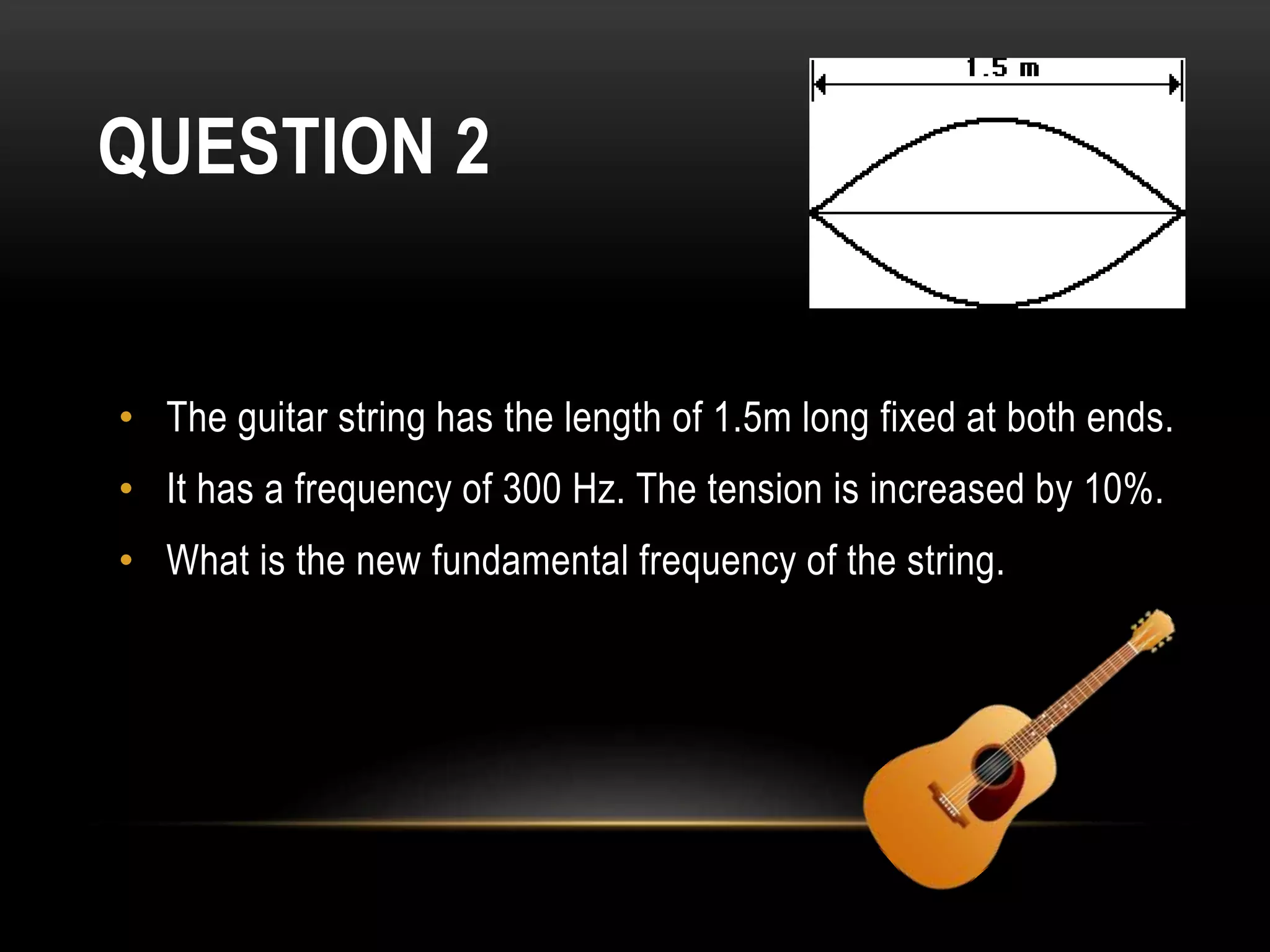 QUESTION 2

1.5 m

• The guitar string has the length of 1.5m long fixed at both ends.
• It has a frequency of 300 Hz. The tension is increased by 10%.
• What is the new fundamental frequency of the string.